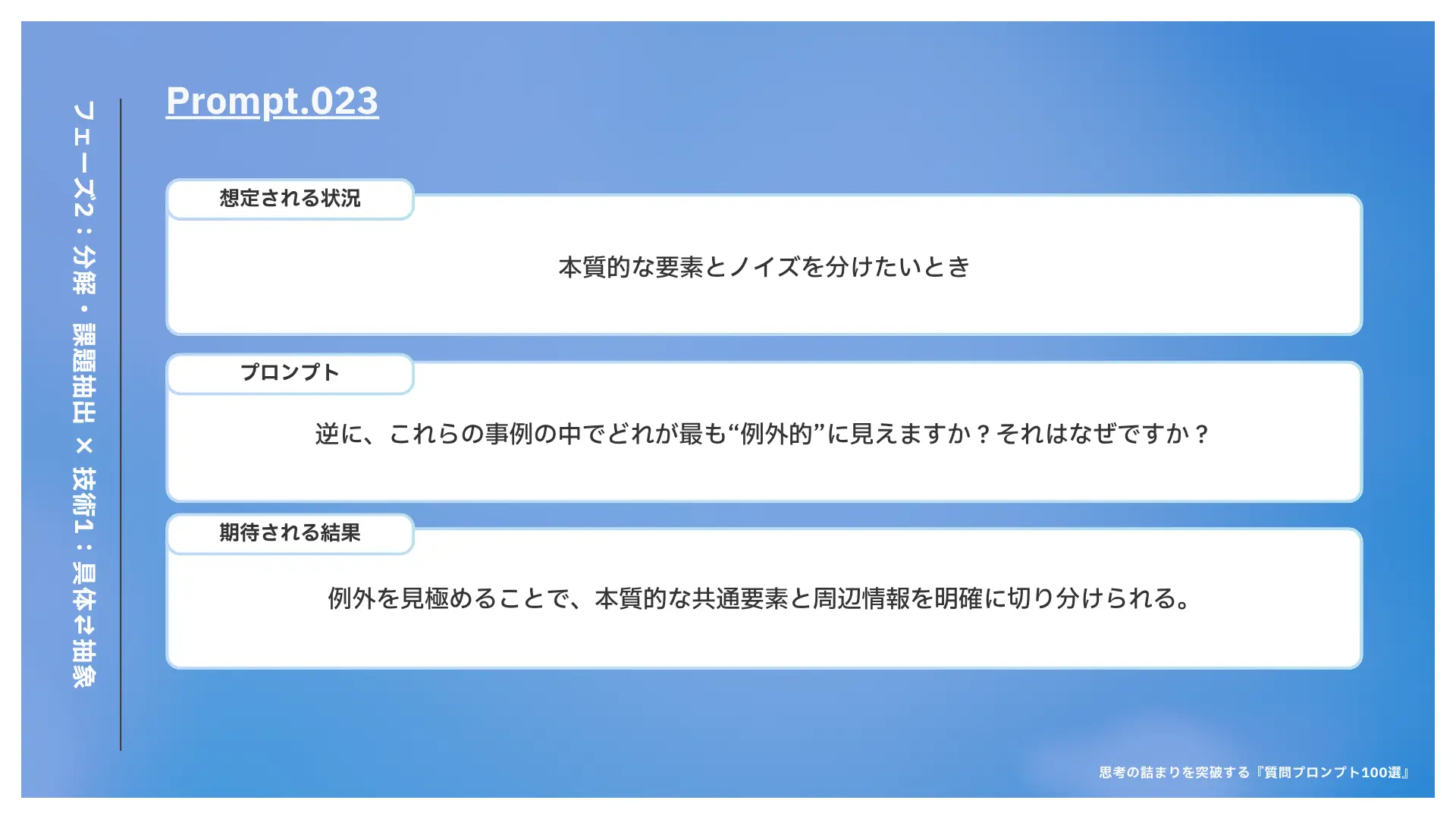 フェーズ2：分解・課題抽出 × 技術1：具体⇄抽象

Prompt.023

想定される状況

本質的な要素とノイズを分けたいとき

プロンプト

逆に、これらの事例の中でどれが最も“例外的”に見えますか？それはなぜですか？

期待される結果

例外を見極めることで、本質的な共通要素と周辺情報を明確に切り分けられる。

思考の詰まりを突破する『質問プロンプト100選』